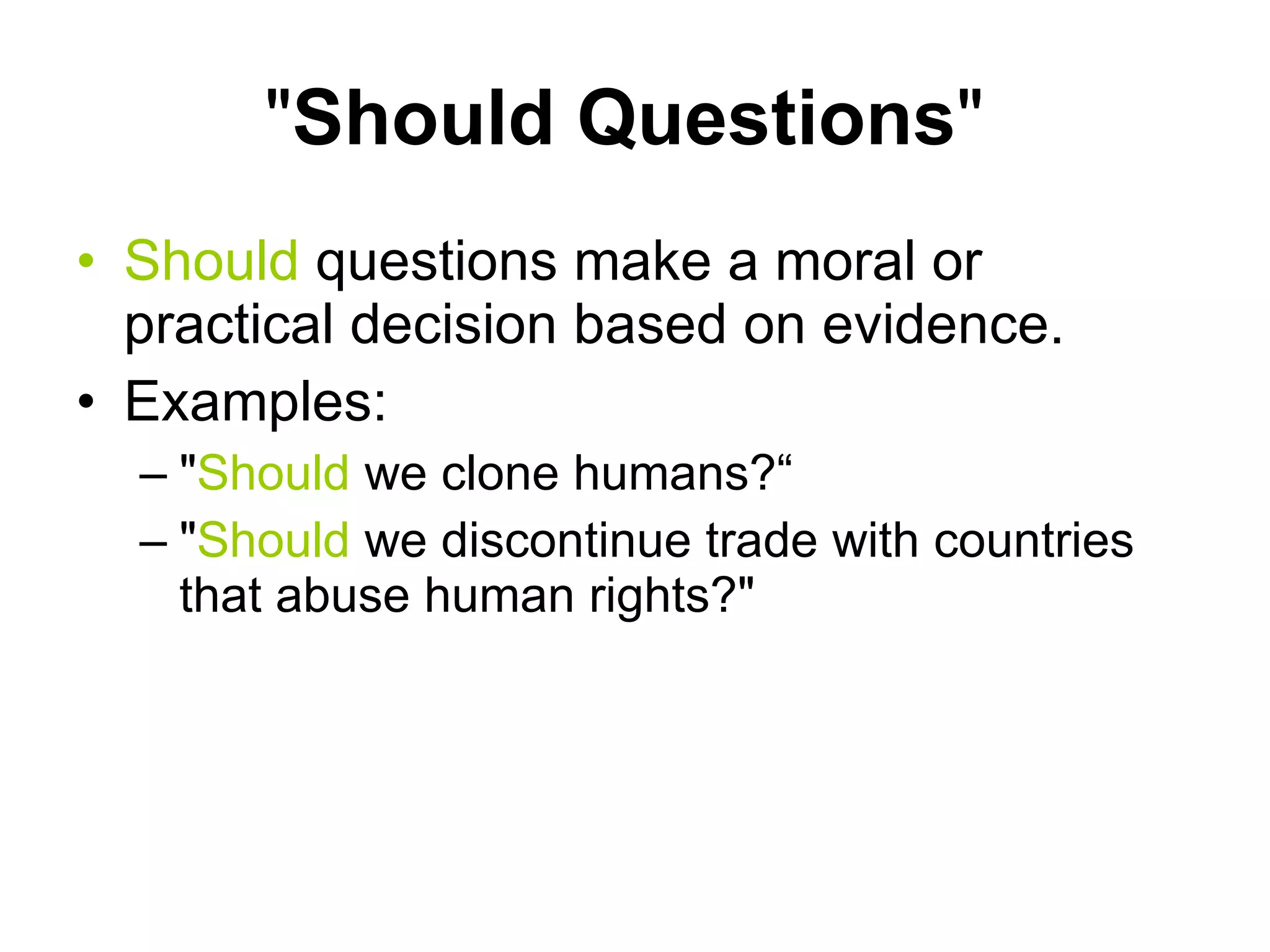 "Should Questions"

• Should questions make a moral or practical decision based on evidence.
• Examples:
– "Should we clone humans?“
– "Should we discontinue trade with countries that abuse human rights?"